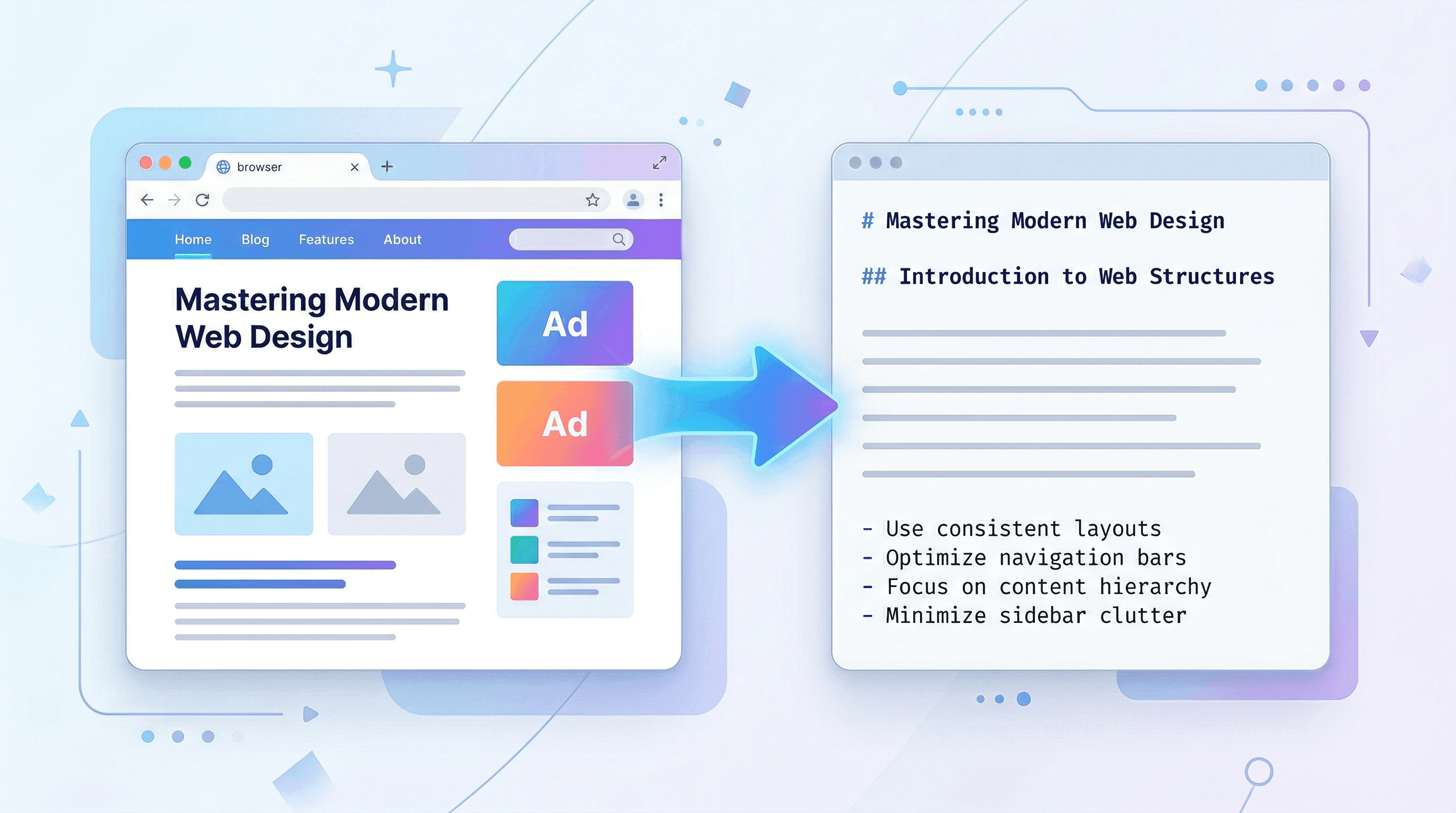 browser

Home Blog Features About

Mastering Modern Web Design

Ad

Ad

# Mastering Modern Web Design

## Introduction to Web Structures

- Use consistent layouts
- Optimize navigation bars
- Focus on content hierarchy
- Minimize sidebar clutter